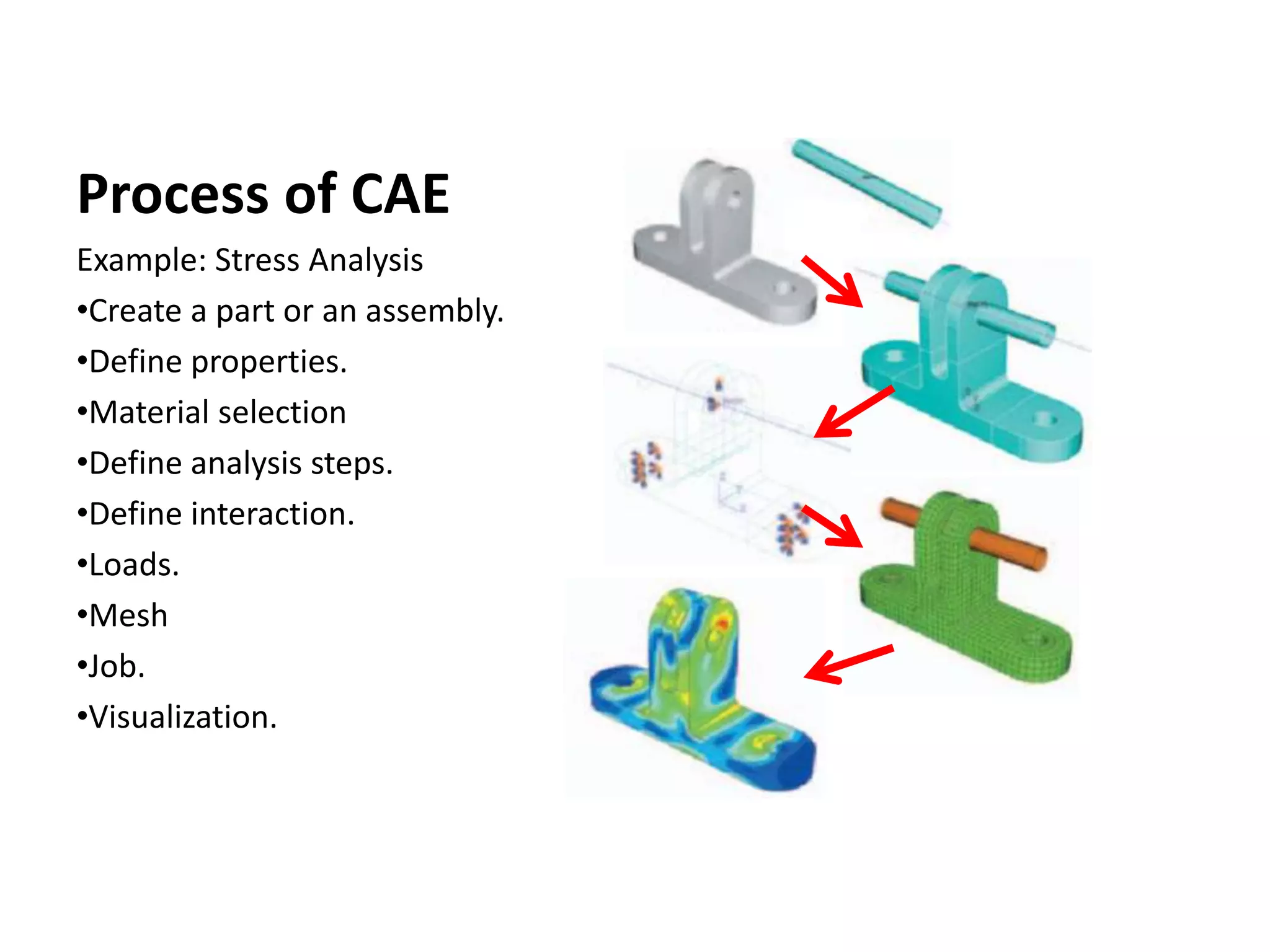 Process of CAE

Example: Stress Analysis

•Create a part or an assembly.

•Define properties.

•Material selection

•Define analysis steps.

•Define interaction.

•Loads.

•Mesh

•Job.

•Visualization.